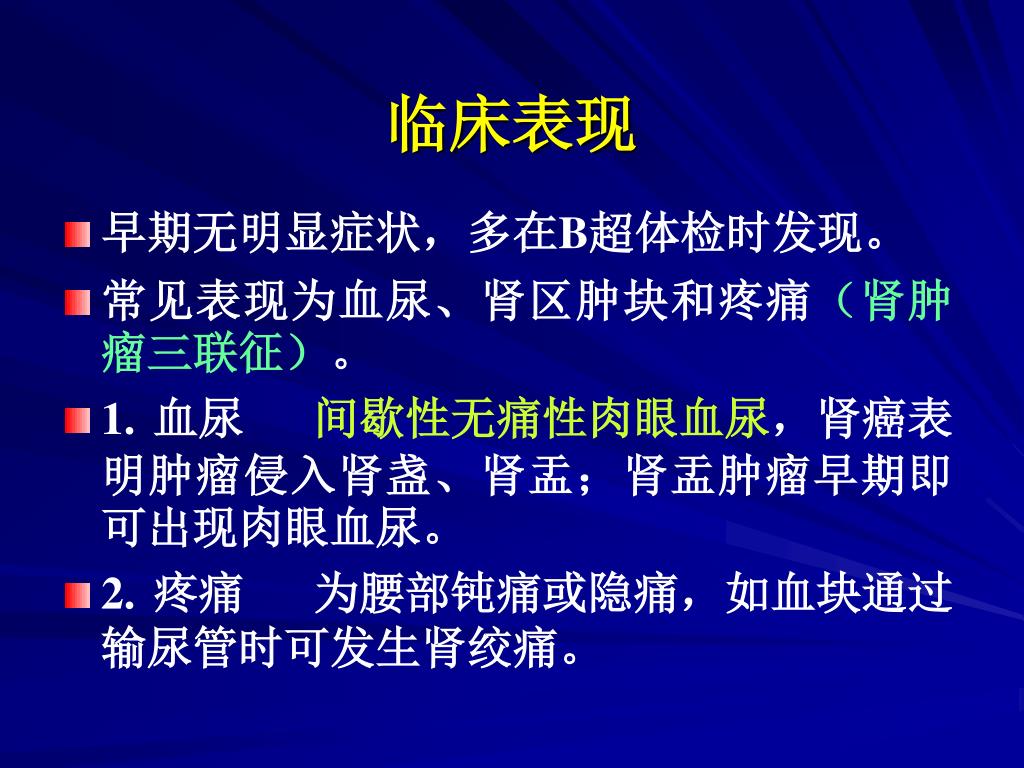 临床表现

早期无明显症状，多在B超体检时发现。

常见表现为血尿、肾区肿块和疼痛（肾肿瘤三联征）。

1. 血尿　间歇性无痛性肉眼血尿，肾癌表明肿瘤侵入肾盏、肾盂；肾盂肿瘤早期即可出现肉眼血尿。

2. 疼痛　为腰部钝痛或隐痛，如血块通过输尿管时可发生肾绞痛。